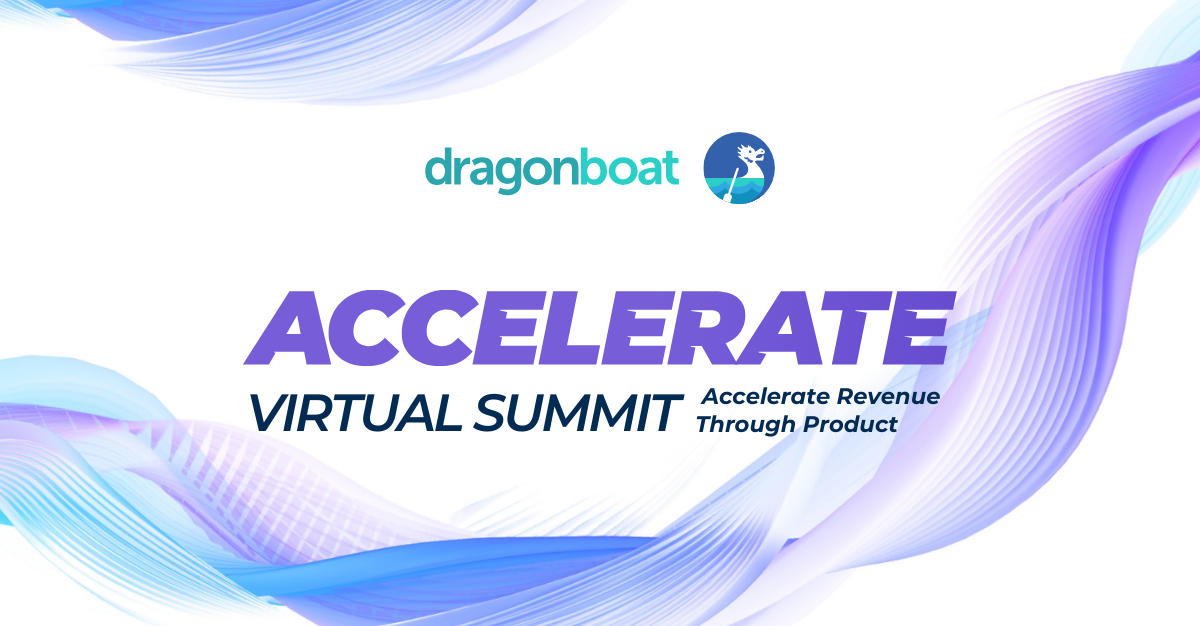 dragonboat

ACCELERATE

VIRTUAL SUMMIT Accelerate Revenue Through Product